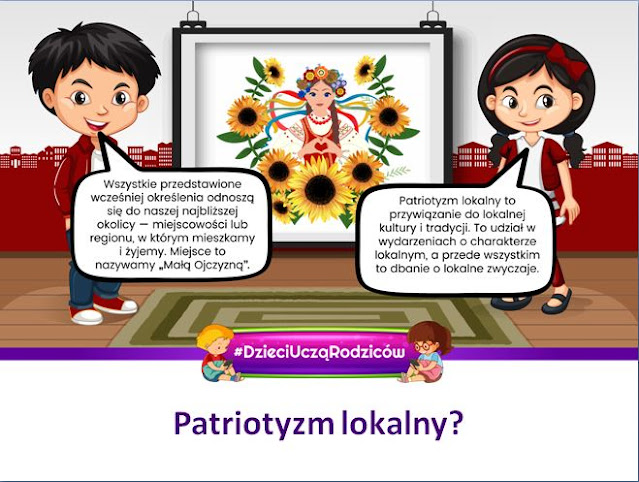 Wszystkie przedstawione wcześniej określenia odnoszą się do naszej najbliższej okolicy — miejscowości lub regionu, w którym mieszkamy i żyjemy. Miejsce to nazywamy „Małą Ojczyzną".

Patriotyzm lokalny to przywiązanie do lokalnej kultury i tradycji. To udział w wydarzeniach o charakterze lokalnym, a przede wszystkim to dbanie o lokalne zwyczaje.

#DzieciUcząRodziców

Patriotyzm lokalny?